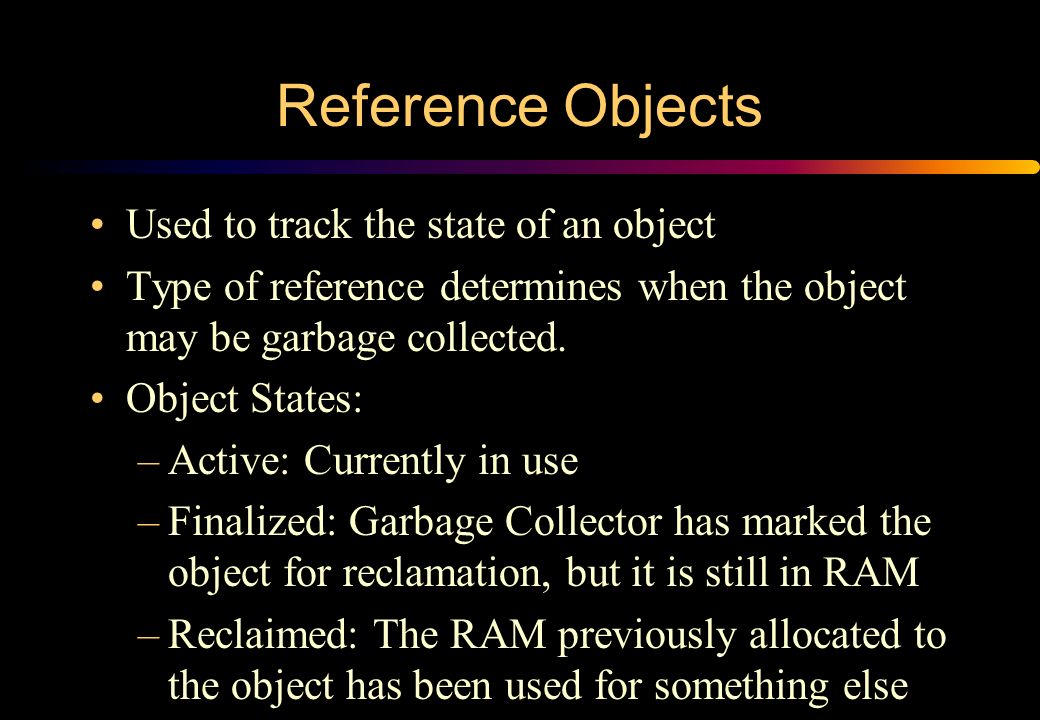 Reference Objects

• Used to track the state of an object
• Type of reference determines when the object may be garbage collected.
• Object States:
– Active: Currently in use
– Finalized: Garbage Collector has marked the object for reclamation, but it is still in RAM
– Reclaimed: The RAM previously allocated to the object has been used for something else